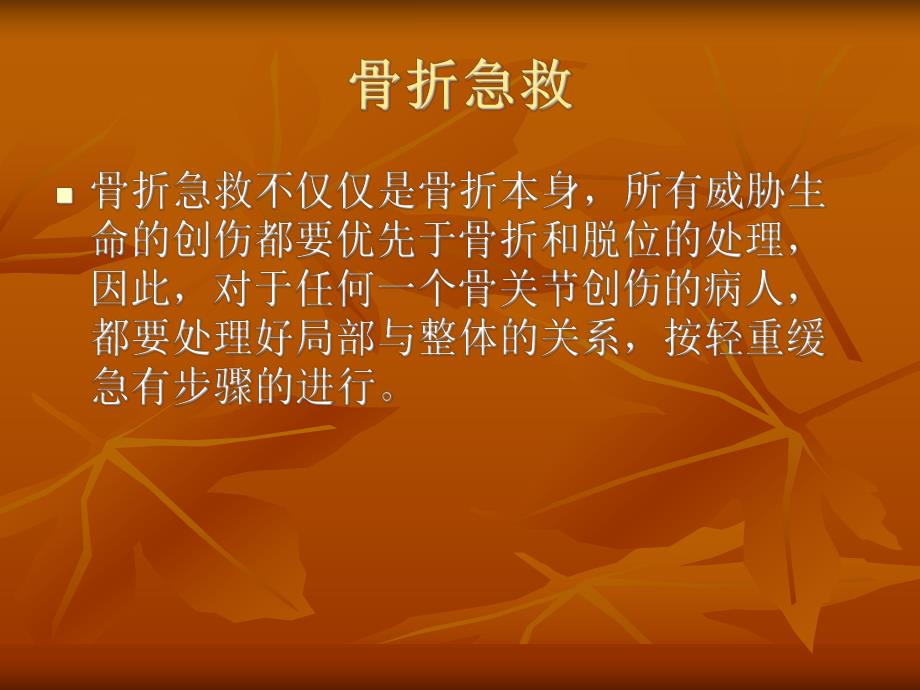 骨折急救

骨折急救不仅仅是骨折本身，所有威胁生命的创伤都要优先于骨折和脱位的处理，因此，对于任何一个骨关节创伤的病人，都要处理好局部与整体的关系，按轻重缓急有步骤的进行。